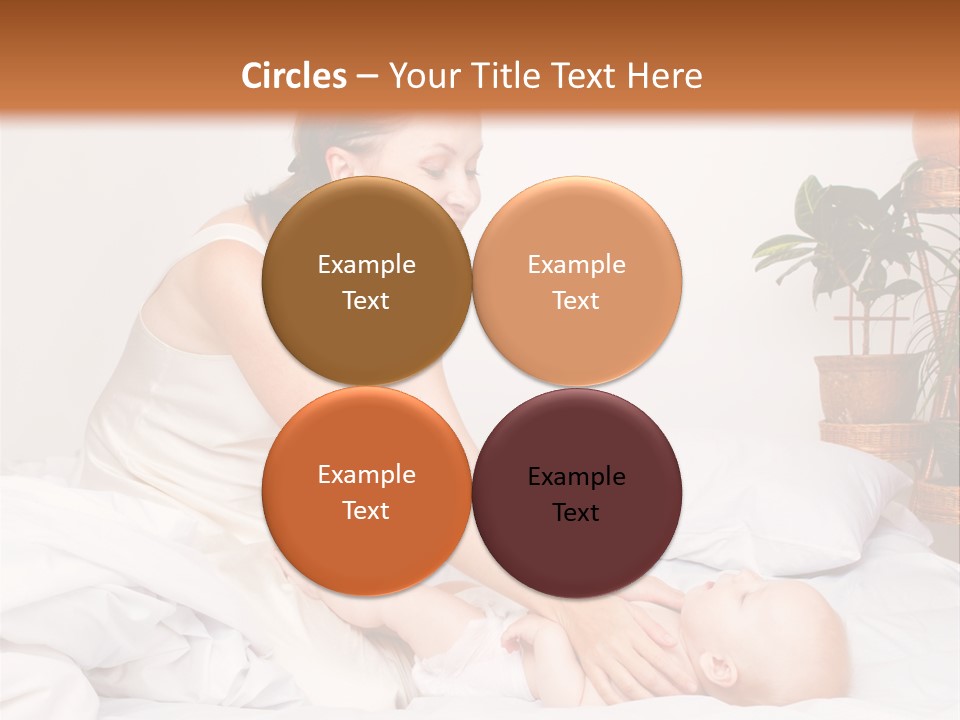 Circles – Your Title Text Here

Example Text

Example Text

Example Text

Example Text